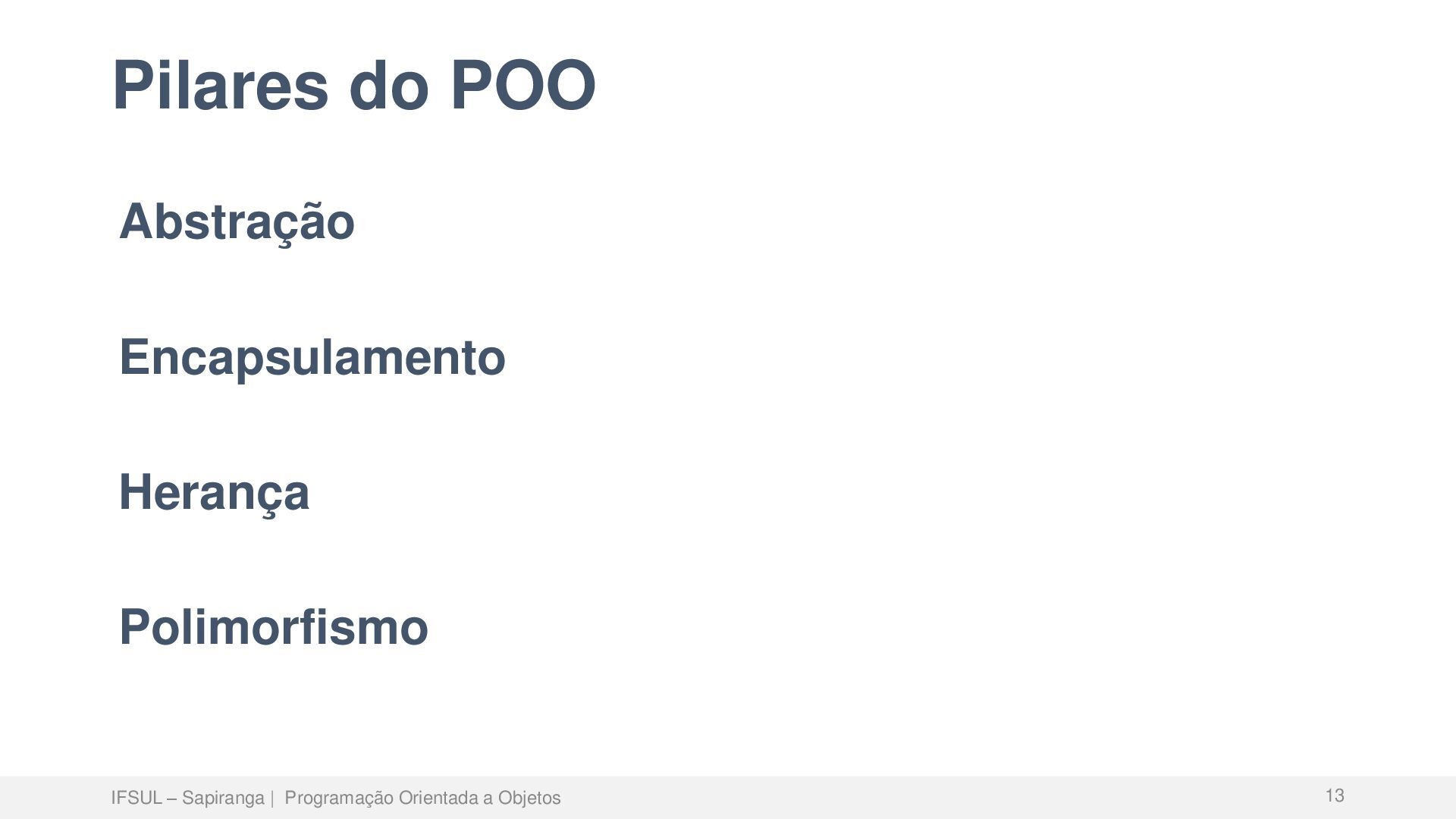 Pilares do POO

Abstração

Encapsulamento

Herança

Polimorfismo

IFSUL – Sapiranga | Programação Orientada a Objetos

13